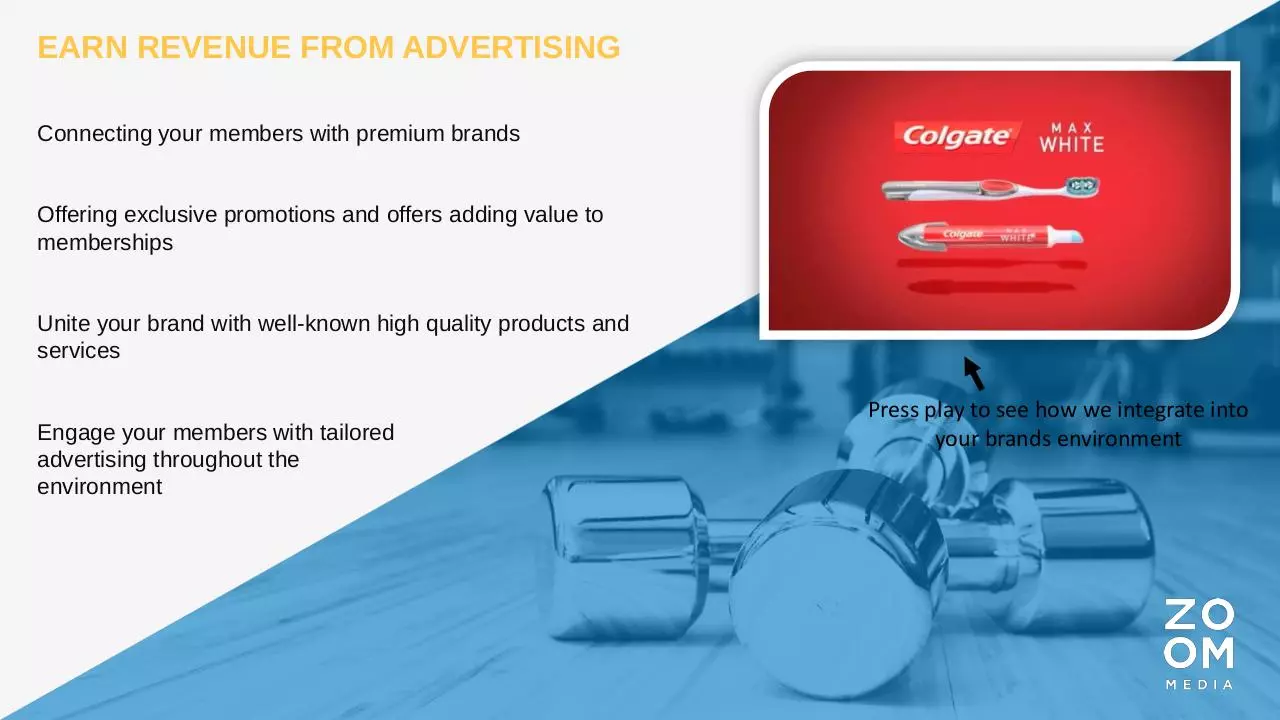 EARN REVENUE FROM ADVERTISING

Connecting your members with premium brands

Offering exclusive promotions and offers adding value to memberships

Unite your brand with well-known high quality products and services

Engage your members with tailored advertising throughout the environment

Colgate MAX WHITE

Colgate MAX WHITE

Press play to see how we integrate into your brands environment

ZOOM MEDIA